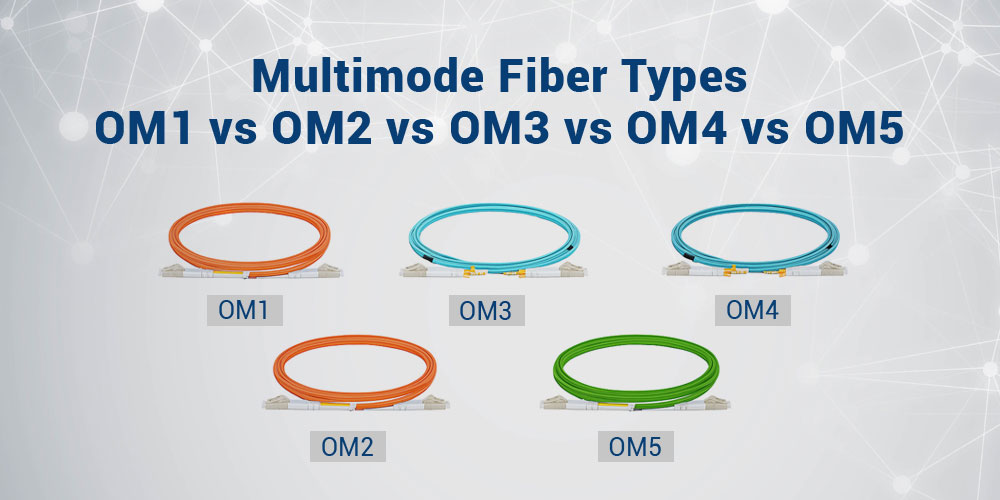 Multimode Fiber Types
OM1 vs OM2 vs OM3 vs OM4 vs OM5

OM1

OM3

OM4

OM2

OM5